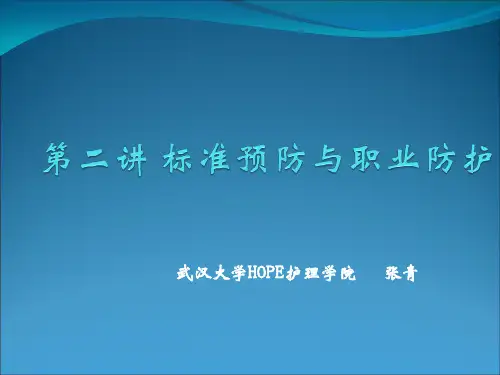 第二讲 标准预防与职业防护

武汉大学HOPE护理学院 张青